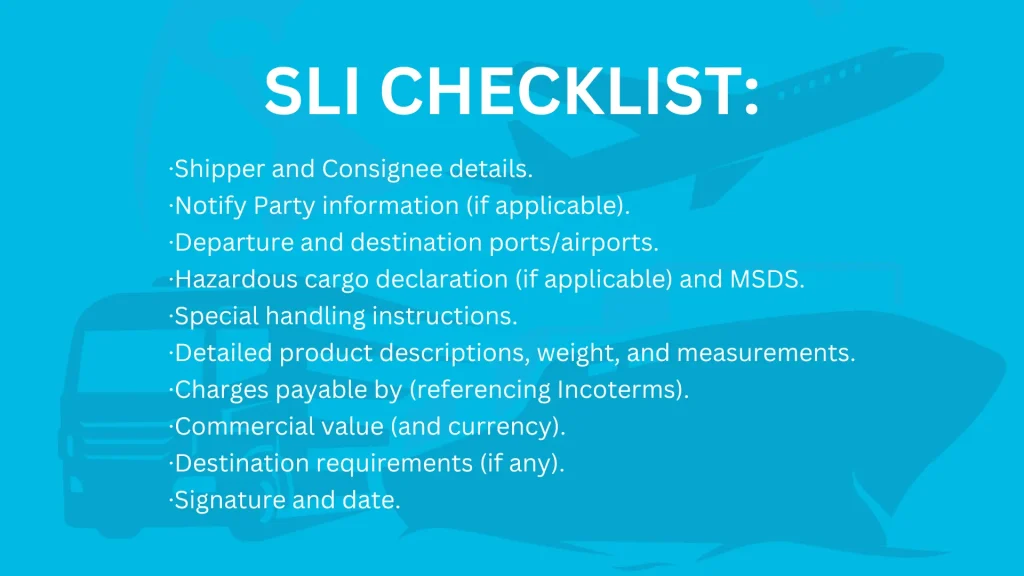 SLI CHECKLIST:

·Shipper and Consignee details.
·Notify Party information (if applicable).
·Departure and destination ports/airports.
·Hazardous cargo declaration (if applicable) and MSDS.
·Special handling instructions.
·Detailed product descriptions, weight, and measurements.
·Charges payable by (referencing Incoterms).
·Commercial value (and currency).
·Destination requirements (if any).
·Signature and date.